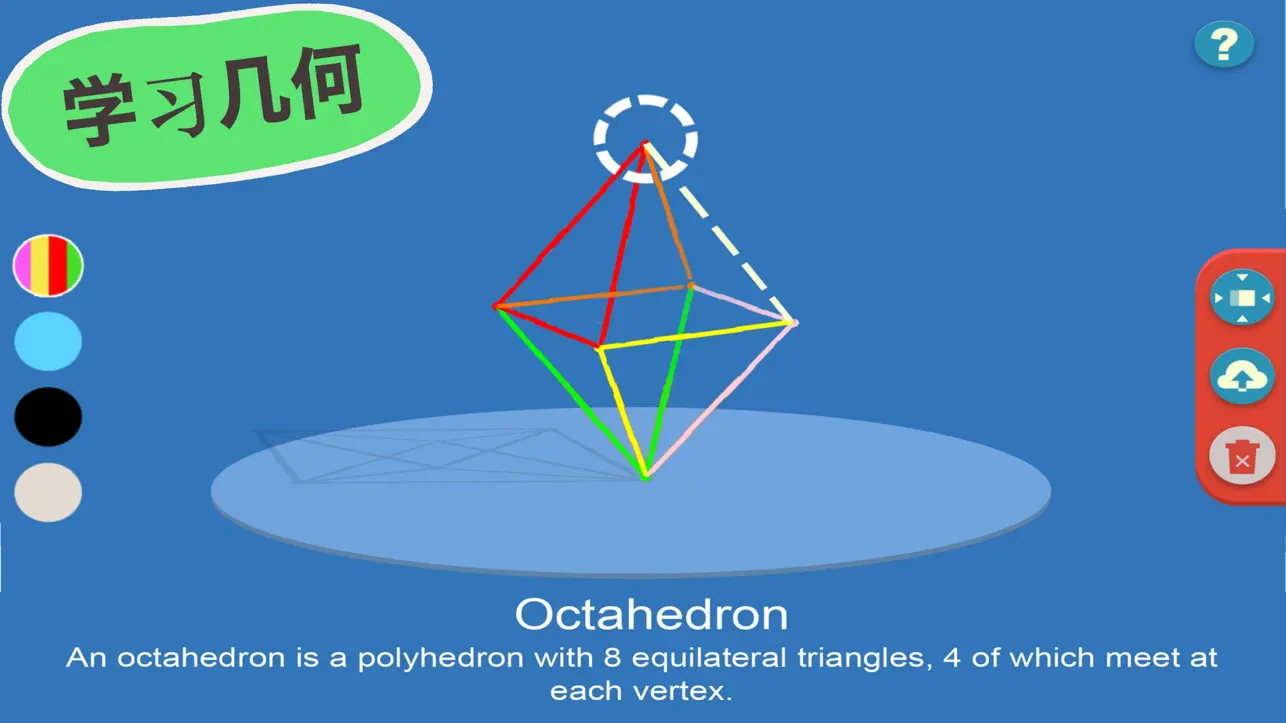 学习几何

?

Octahedron
An octahedron is a polyhedron with 8 equilateral triangles, 4 of which meet at each vertex.